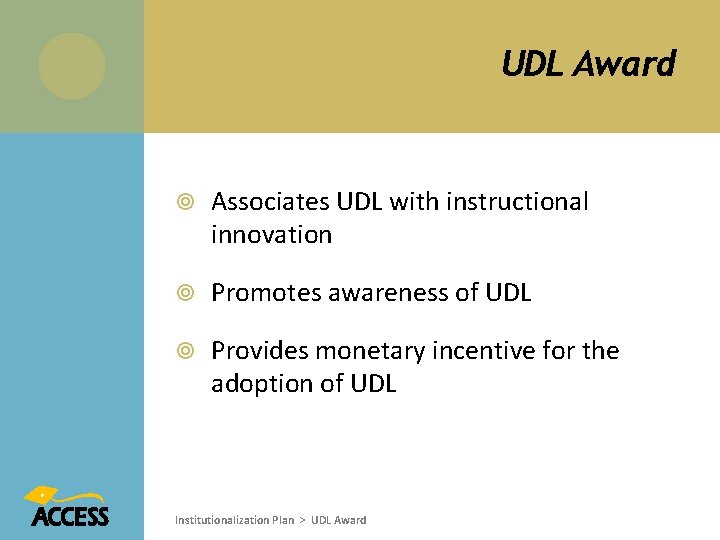 UDL Award

Associates UDL with instructional innovation

Promotes awareness of UDL

Provides monetary incentive for the adoption of UDL

ACCESS

Institutionalization Plan > UDL Award